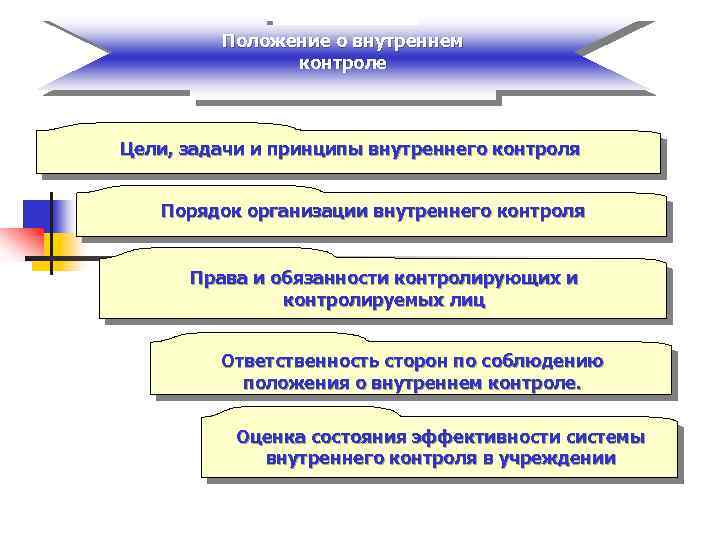 Положение о внутреннем контроле

Цели, задачи и принципы внутреннего контроля

Порядок организации внутреннего контроля

Права и обязанности контролирующих и контролируемых лиц

Ответственность сторон по соблюдению положения о внутреннем контроле.

Оценка состояния эффективности системы внутреннего контроля в учреждении